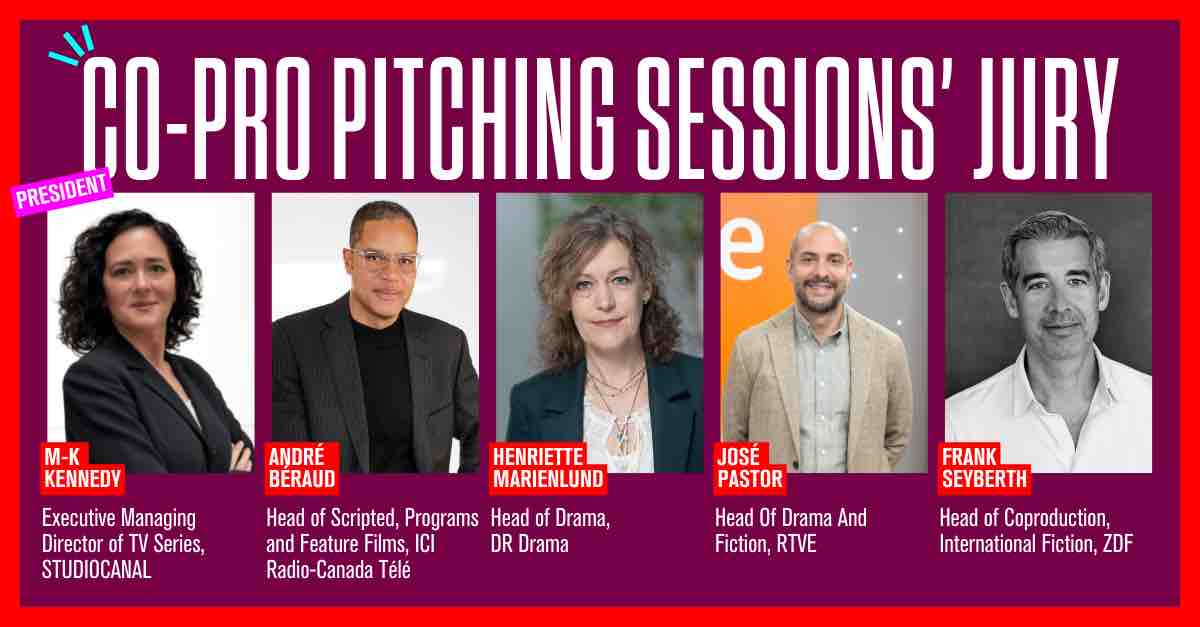 CO-PRO PITCHING SESSIONS' JURY

PRESIDENT

M-K KENNEDY

Executive Managing Director of TV Series, STUDIOCANAL

ANDRÉ BÉRAUD

Head of Scripted, Programs and Feature Films, ICI Radio-Canada Télé

HENRIETTE MARIENLUND

Head of Drama, DR Drama

JOSÉ PASTOR

Head Of Drama And Fiction, RTVE

FRANK SEYBERTH

Head of Coproduction, International Fiction, ZDF